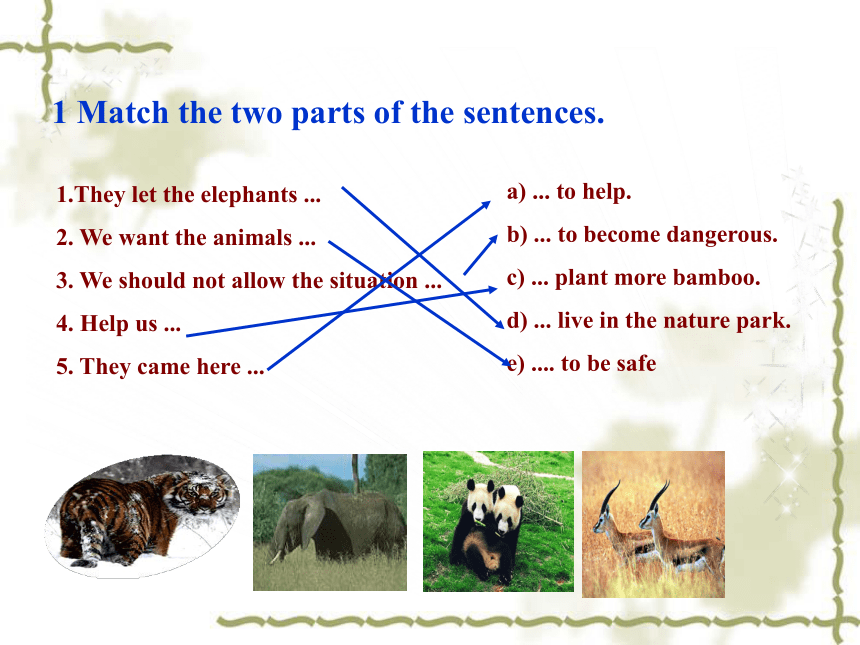 1 Match the two parts of the sentences.

1.They let the elephants ...

2. We want the animals ...

3. We should not allow the situation ...

4. Help us ...

5. They came here ...

a) ... to help.

b) ... to become dangerous.

c) ... plant more bamboo.

d) ... live in the nature park.

e) .... to be safe